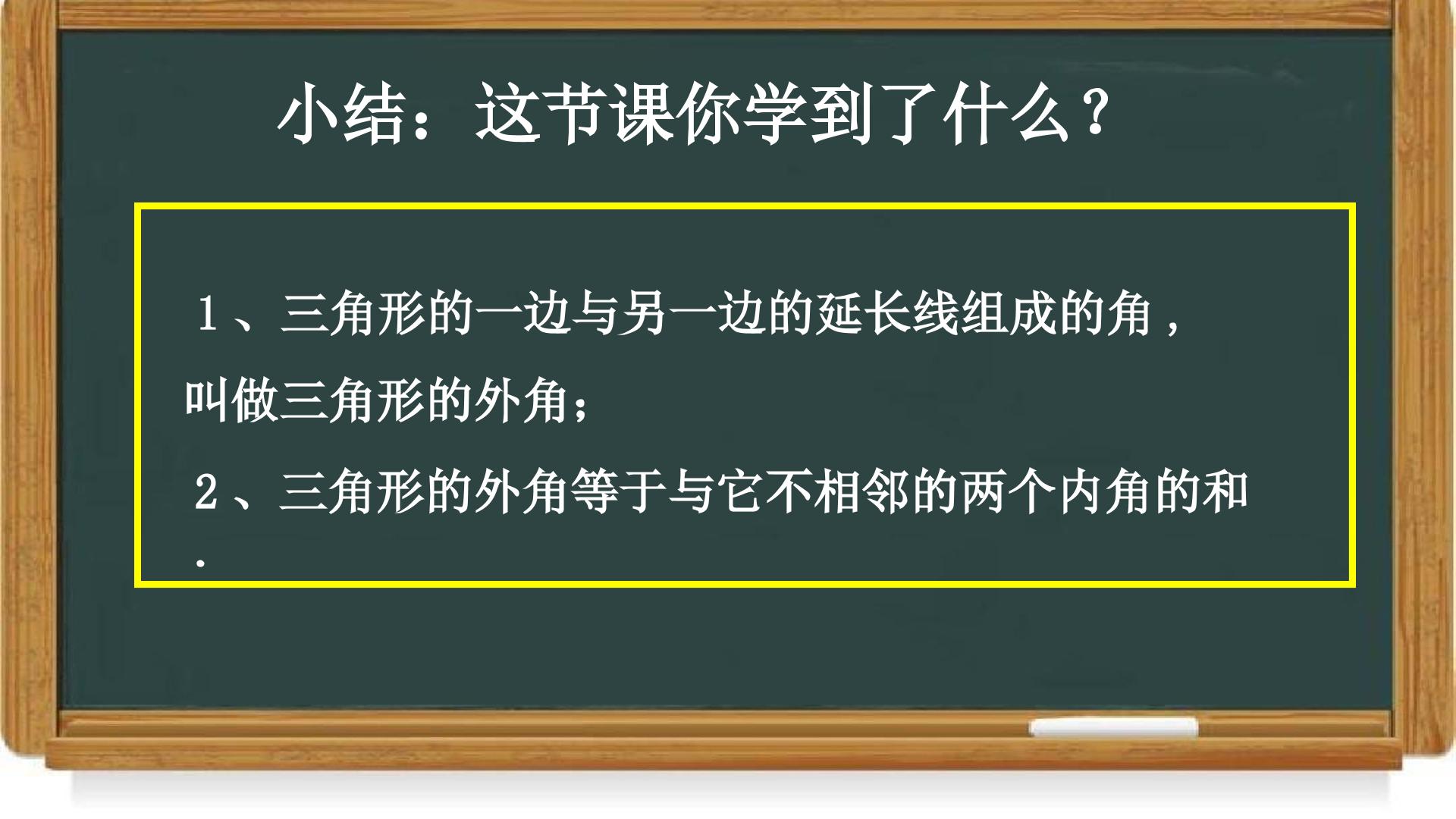 小结：这节课你学到了什么？

1、三角形的一边与另一边的延长线组成的角，叫做三角形的外角；

2、三角形的外角等于与它不相邻的两个内角的和．